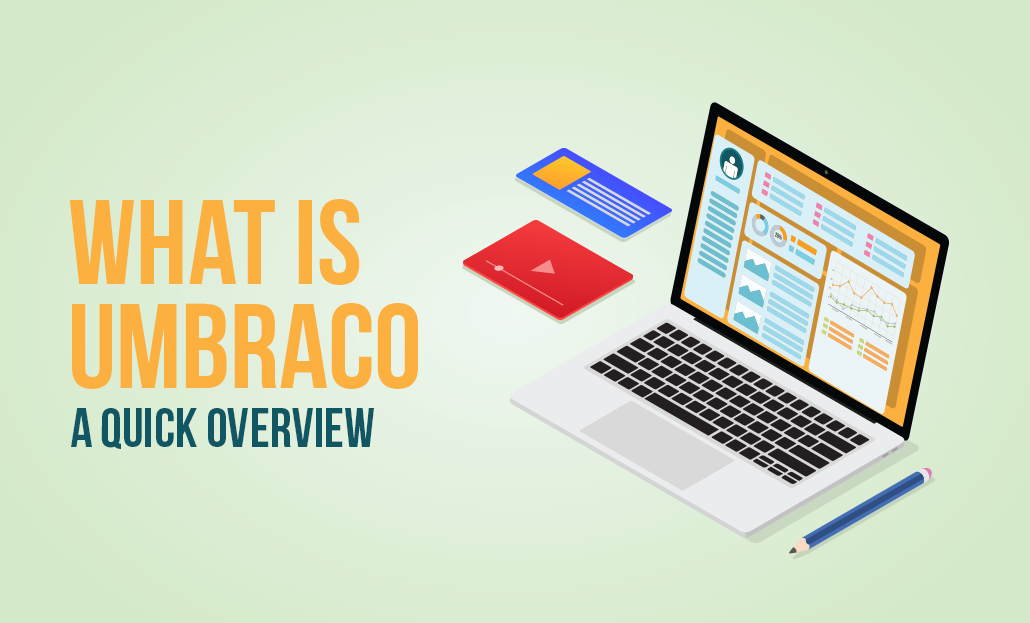 WHAT IS UMBRACO
A QUICK OVERVIEW